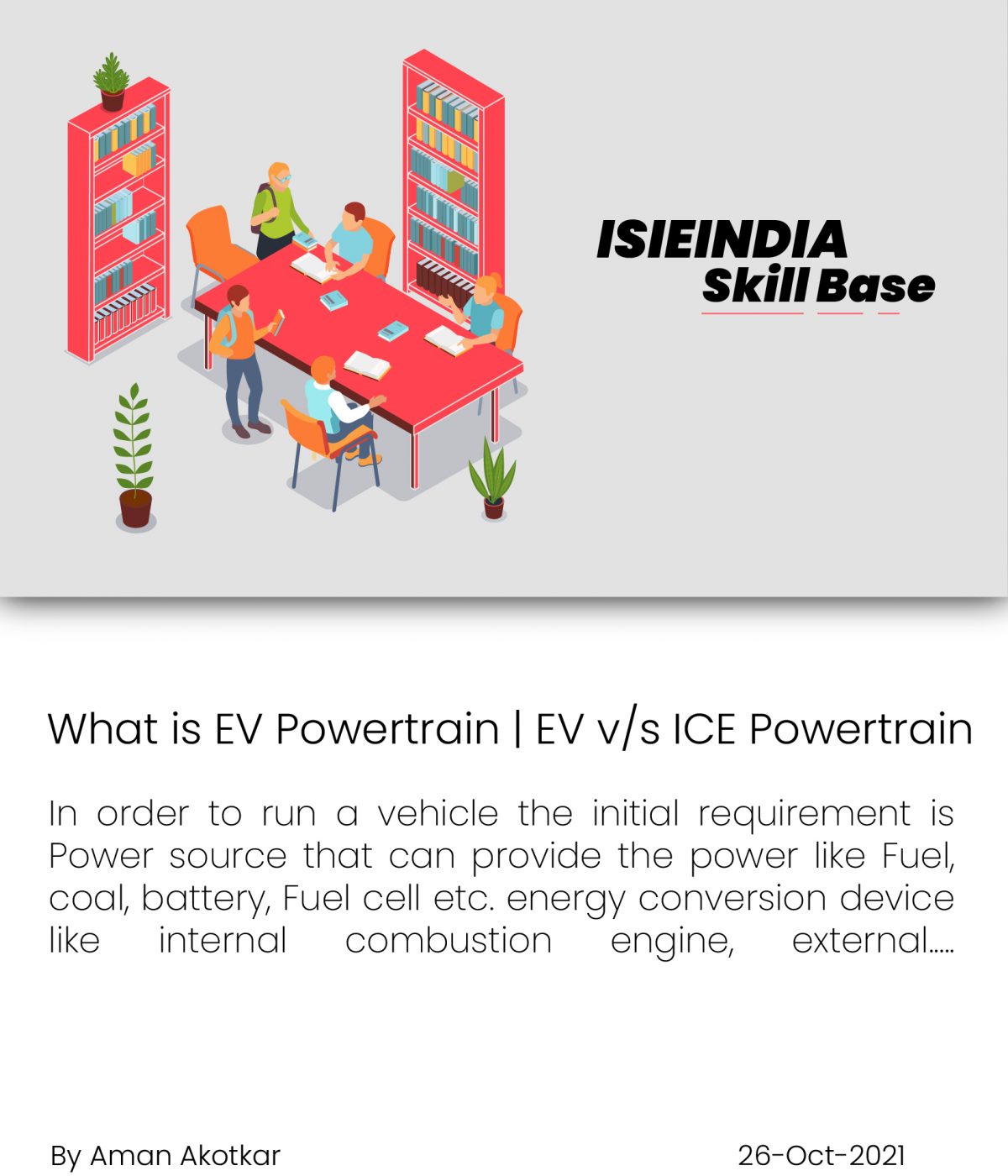 ISIEINDIA
Skill Base

What is EV Powertrain | EV v/s ICE Powertrain

In order to run a vehicle the initial requirement is Power source that can provide the power like Fuel, coal, battery, Fuel cell etc. energy conversion device like internal combustion engine, external.....

By Aman Akotkar

26-Oct-2021